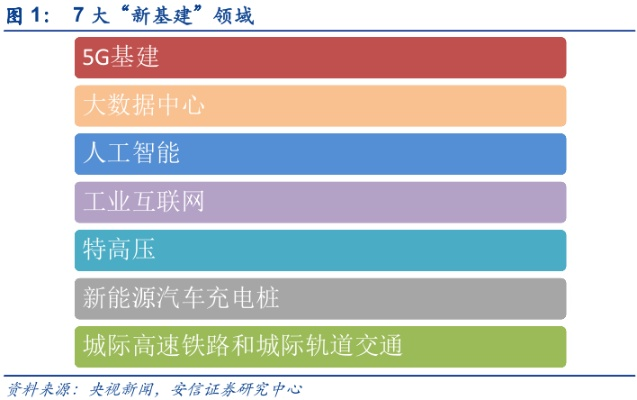 图 1： 7 大“新基建”领域

5G基建

大数据中心

人工智能

工业互联网

特高压

新能源汽车充电桩

城际高速铁路和城际轨道交通

资料来源：央视新闻，安信证券研究中心